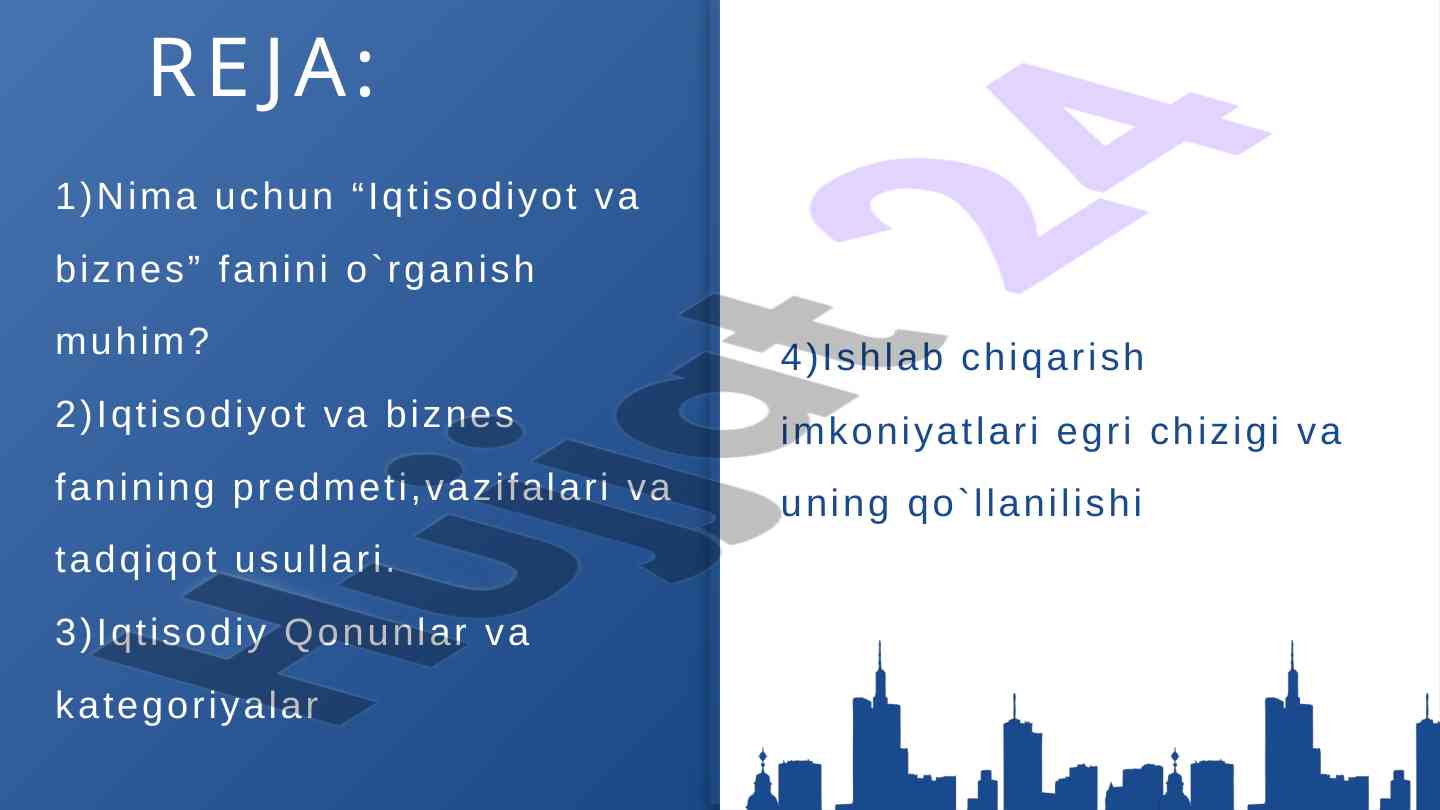 REJA:

1)Nima uchun “Iqtisodiyot va biznes” fanini o`rganish muhim?
2)Iqtisodiyot va biznes fanining predmeti,vazifalari va tadqiqot usullari.
3)Iqtisodiy Qonunlar va kategoriyalar

4)Ishlab chiqarish imkoniyatlari egri chizigi va uning qo`llanilishi

Hujjat24